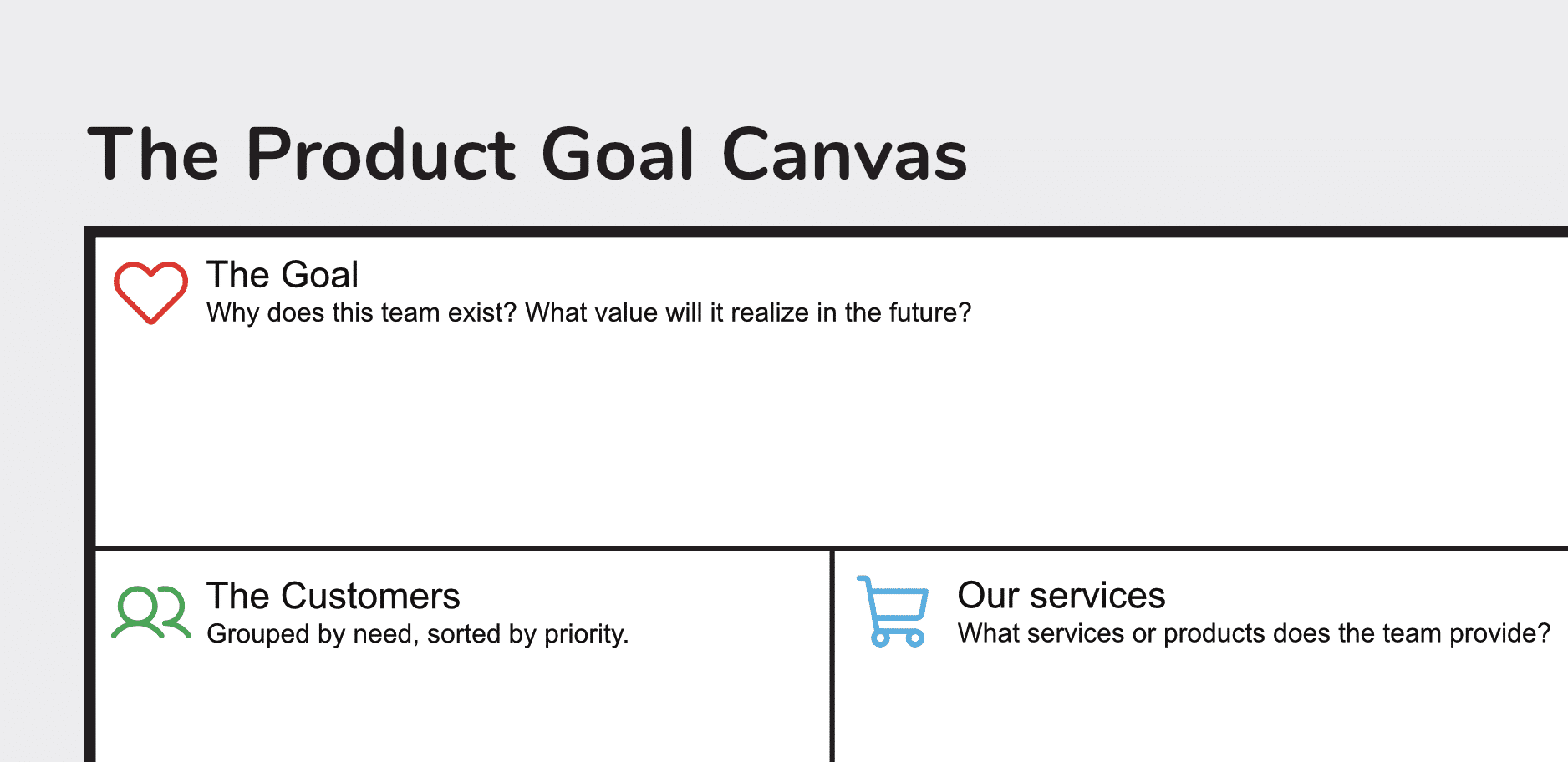 The Product Goal Canvas

The Goal
Why does this team exist? What value will it realize in the future?

The Customers
Grouped by need, sorted by priority.

Our services
What services or products does the team provide?